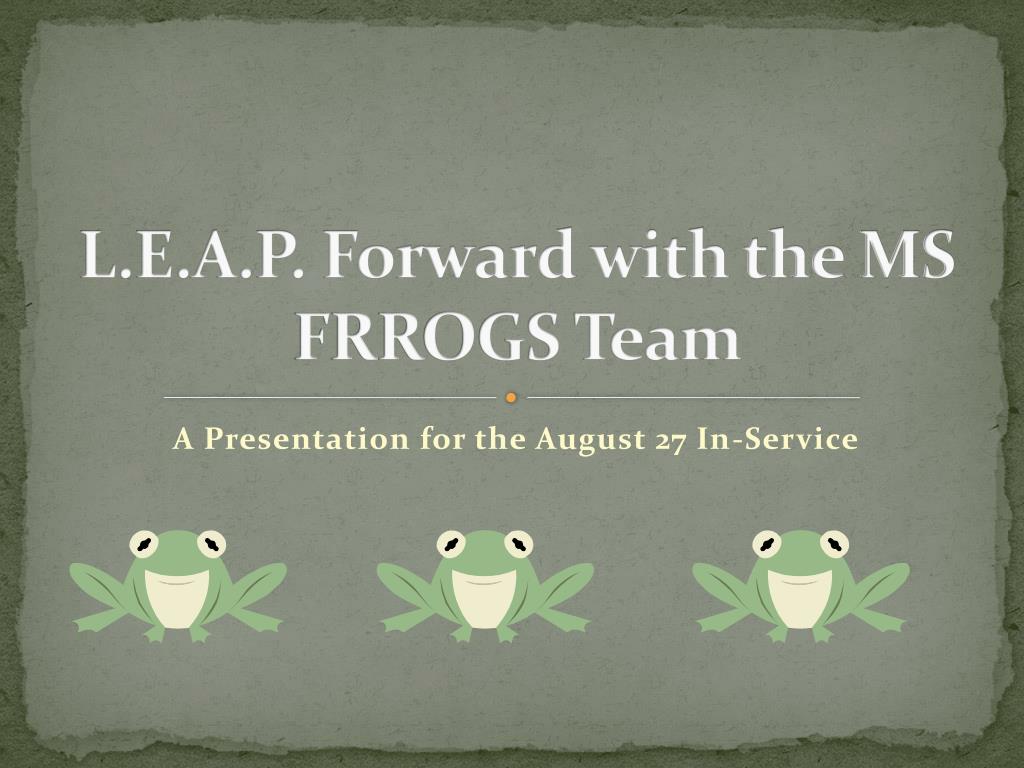 L.E.A.P. Forward with the MS FRROGS Team

A Presentation for the August 27 In-Service